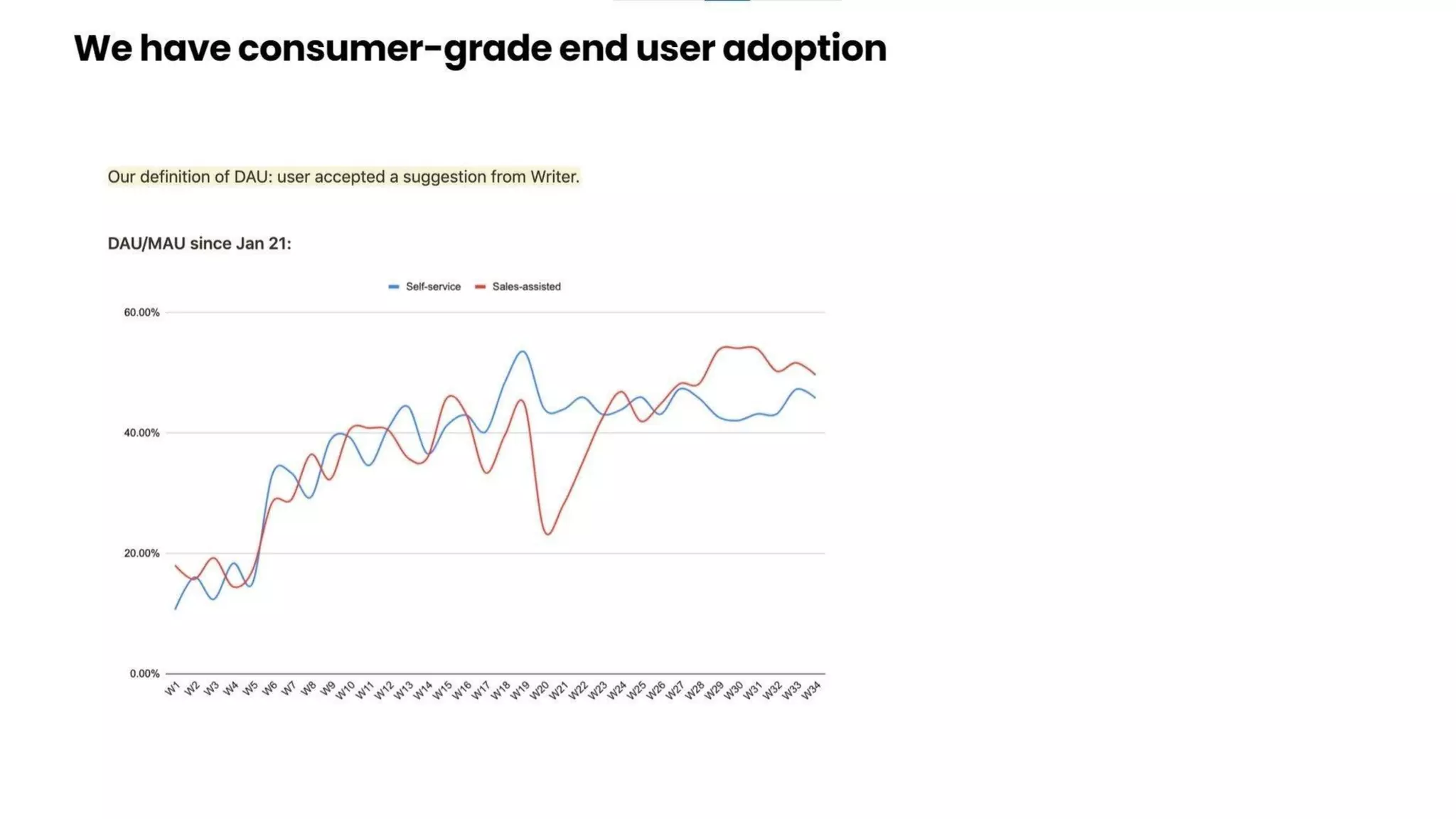 We have consumer-grade end user adoption

Our definition of DAU: user accepted a suggestion from Writer.

DAU/MAU since Jan 21:

Self-service
Sales-assisted

60.00%
40.00%
20.00%
0.00%

W1
W2
W3
W4
W5
W6
W7
W8
W9
W10
W11
W12
W13
W14
W15
W16
W17
W18
W19
W20
W21
W22
W23
W24
W25
W26
W27
W28
W29
W30
W31
W32
W33
W34